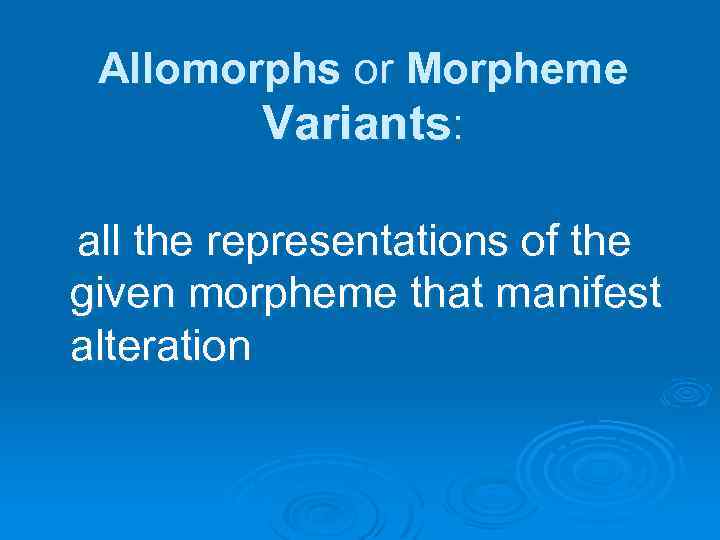 Allomorphs or Morpheme Variants:

all the representations of the given morpheme that manifest alteration